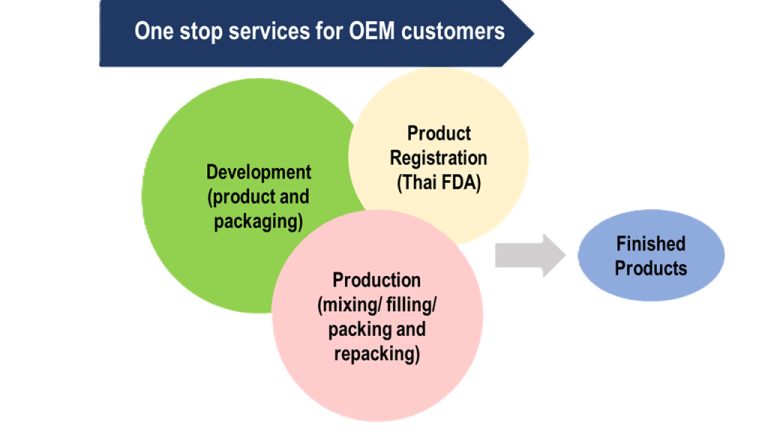 One stop services for OEM customers

Development (product and packaging)

Product Registration (Thai FDA)

Production (mixing/ filling/ packing and repacking)

Finished Products